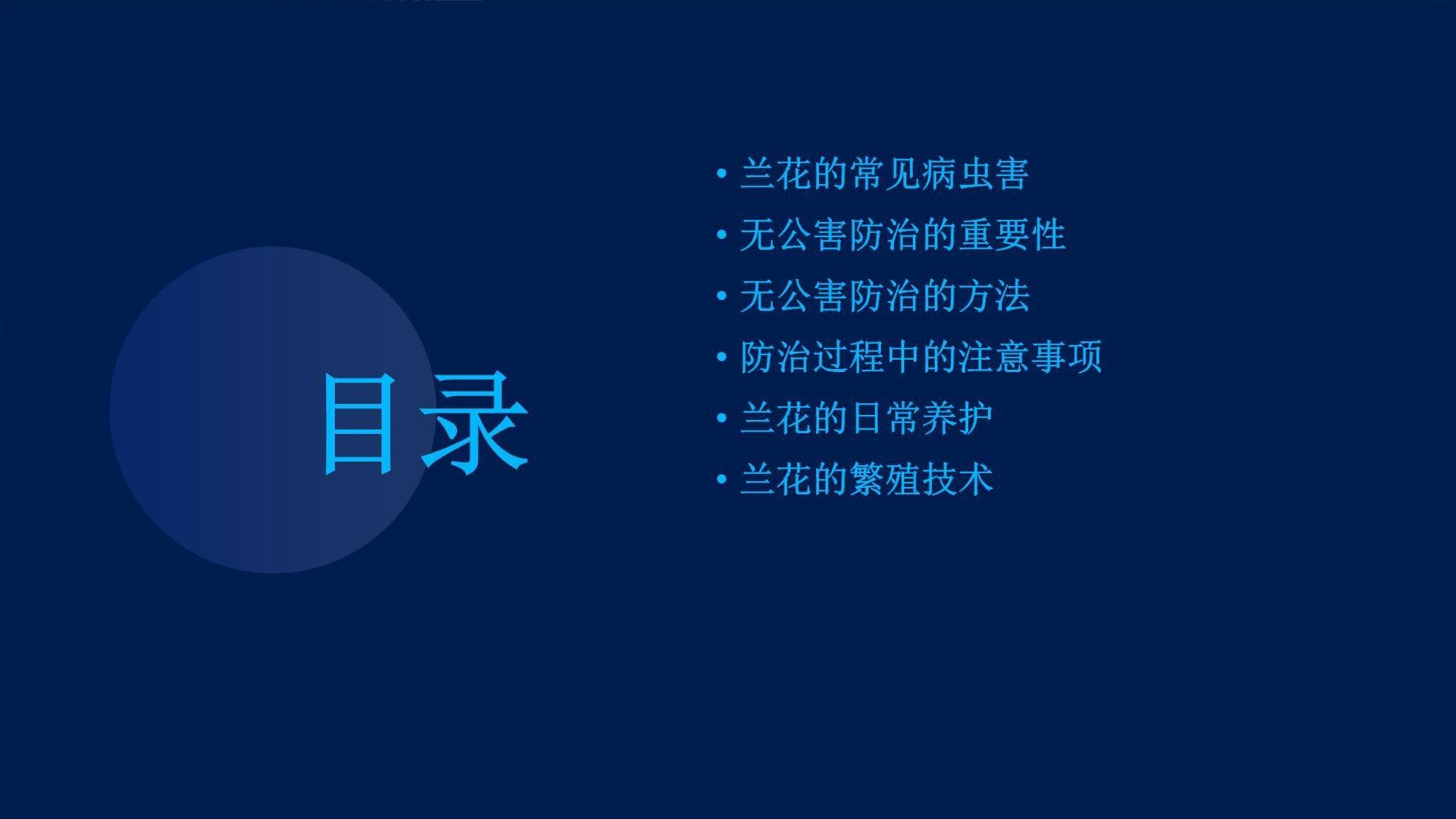 目录

• 兰花的常见病虫害
• 无公害防治的重要性
• 无公害防治的方法
• 防治过程中的注意事项
• 兰花的日常养护
• 兰花的繁殖技术